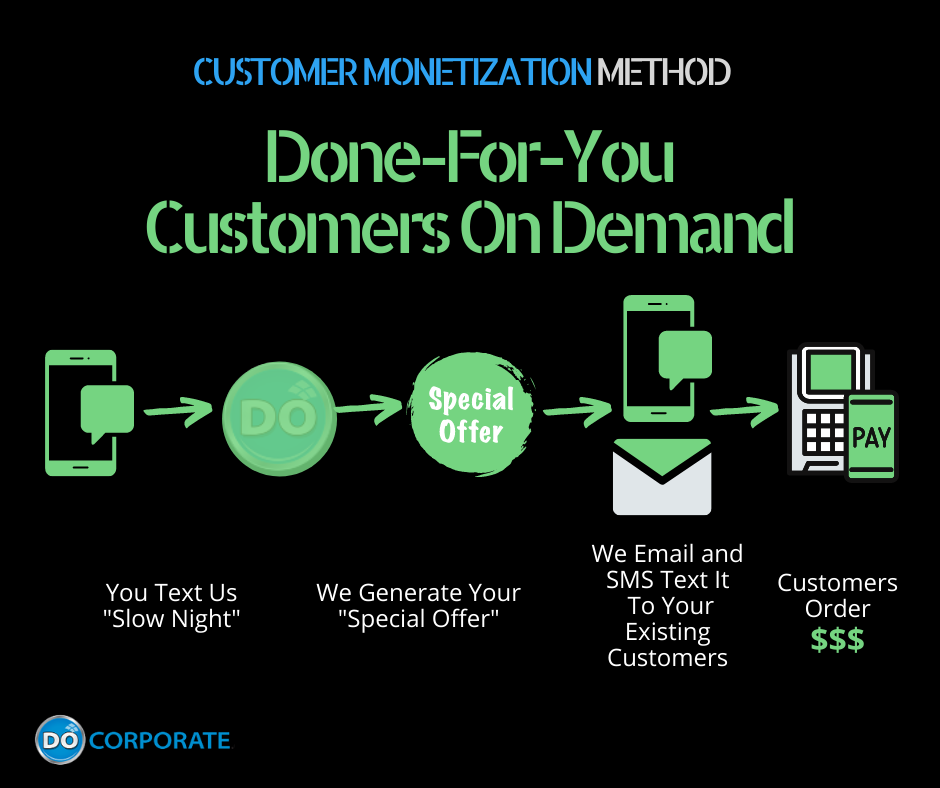 CUSTOMER MONETIZATION METHOD

Done-For-You Customers On Demand

DO

Special Offer

PAY

You Text Us "Slow Night"

We Generate Your "Special Offer"

We Email and SMS Text It To Your Existing Customers

Customers Order $$$

DO CORPORATE